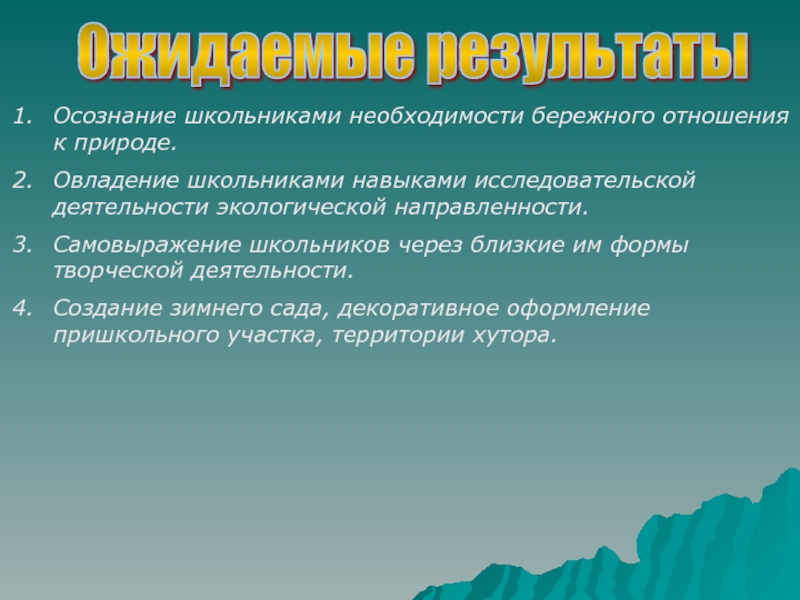 Ожидаемые результаты

1. Осознание школьниками необходимости бережного отношения к природе.

2. Овладение школьниками навыками исследовательской деятельности экологической направленности.

3. Самовыражение школьников через близкие им формы творческой деятельности.

4. Создание зимнего сада, декоративное оформление пришкольного участка, территории хутора.